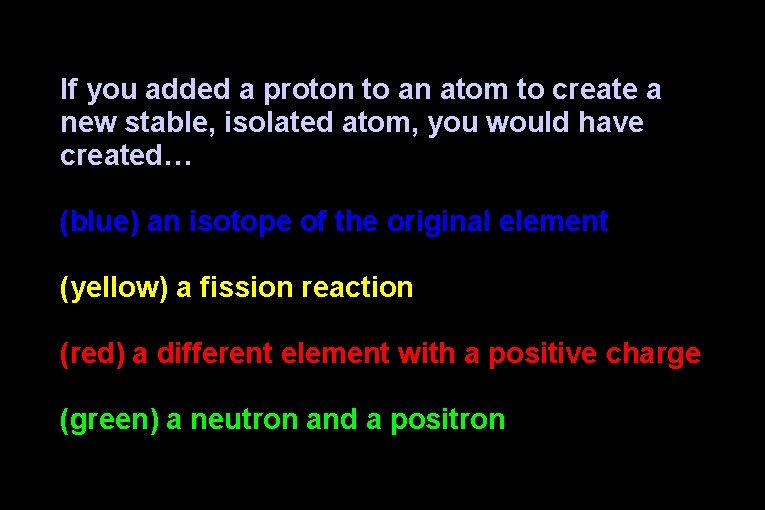 If you added a proton to an atom to create a new stable, isolated atom, you would have created…

(blue) an isotope of the original element

(yellow) a fission reaction

(red) a different element with a positive charge

(green) a neutron and a positron